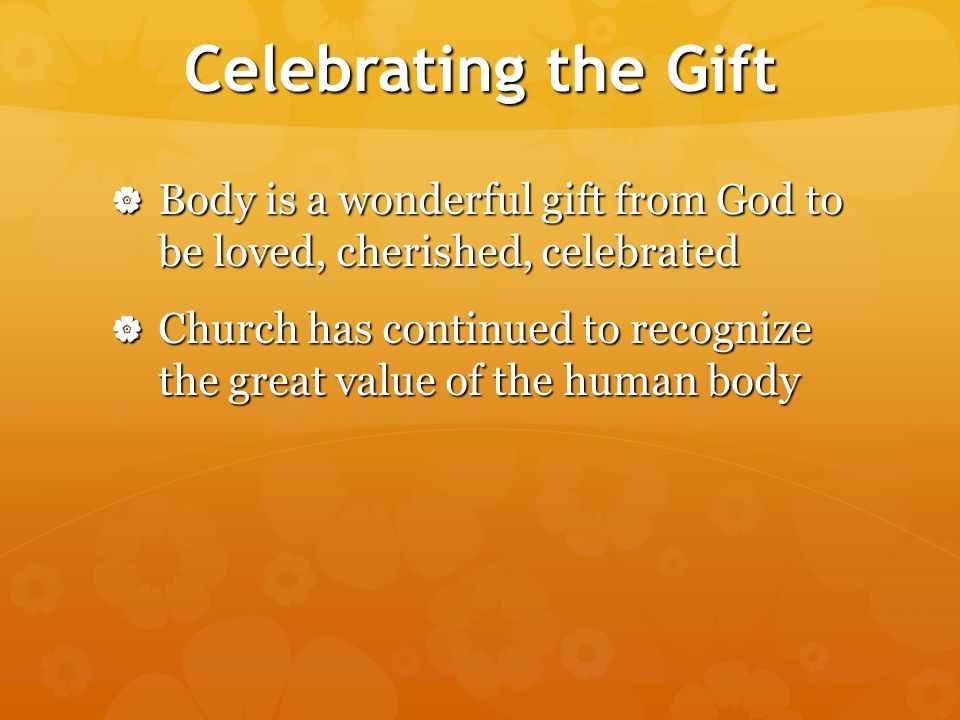 Celebrating the Gift

Body is a wonderful gift from God to be loved, cherished, celebrated

Church has continued to recognize the great value of the human body